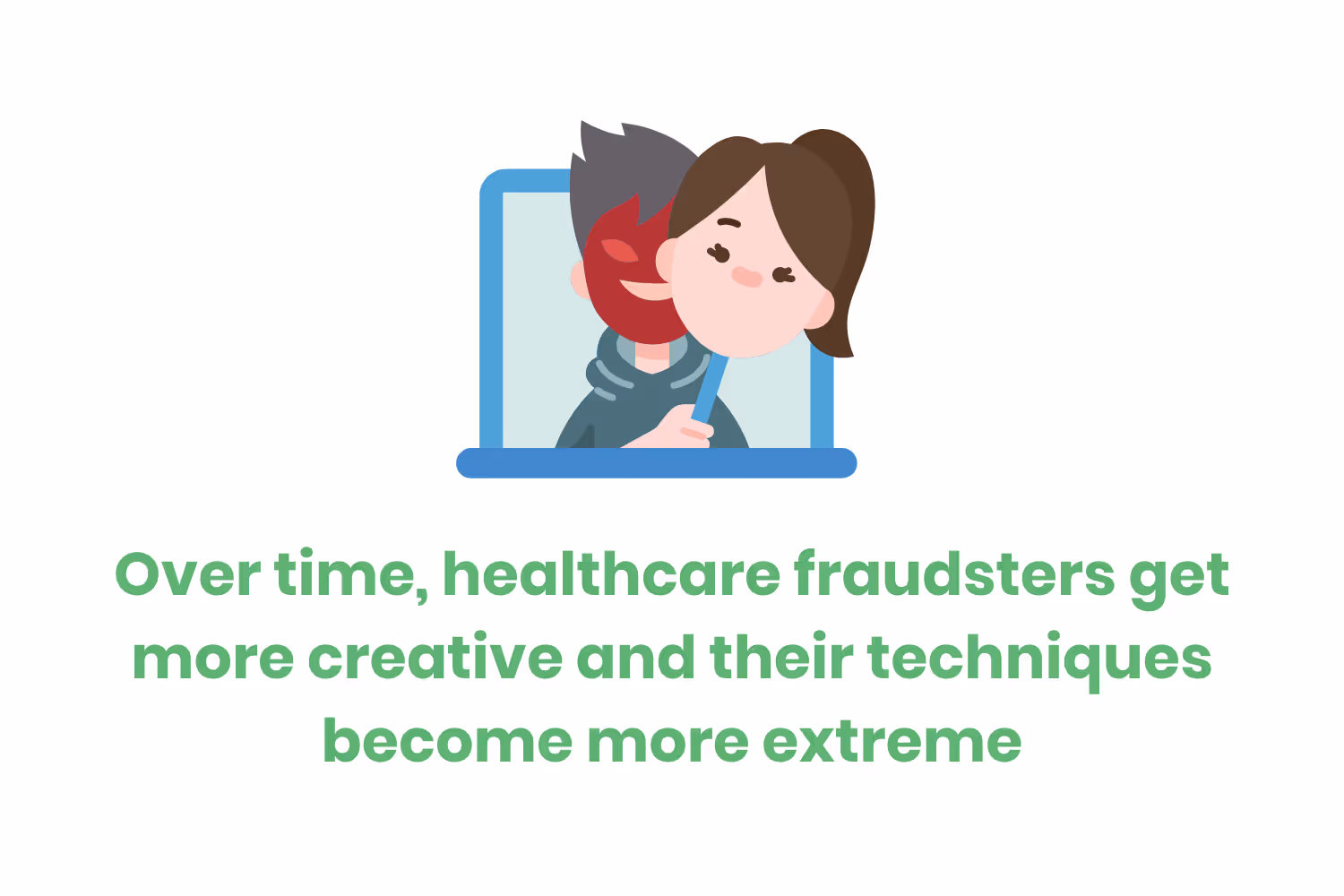 Over time, healthcare fraudsters get more creative and their techniques become more extreme